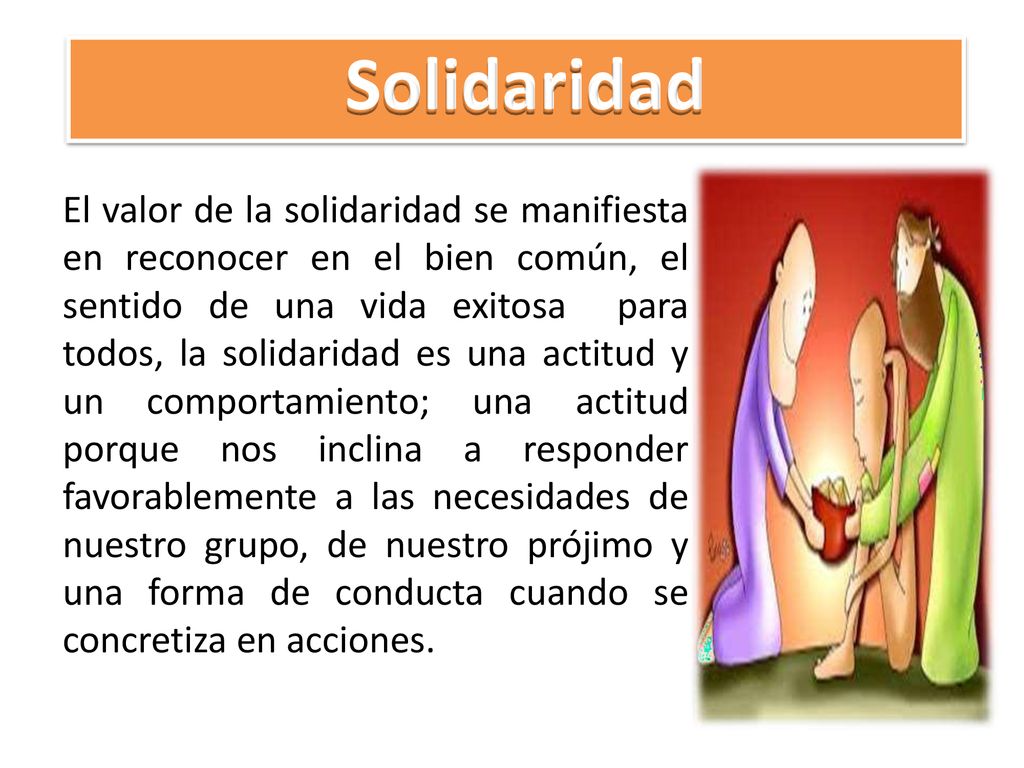 Solidaridad

El valor de la solidaridad se manifiesta en reconocer en el bien común, el sentido de una vida exitosa para todos, la solidaridad es una actitud y un comportamiento; una actitud porque nos inclina a responder favorablemente a las necesidades de nuestro grupo, de nuestro prójimo y una forma de conducta cuando se concretiza en acciones.